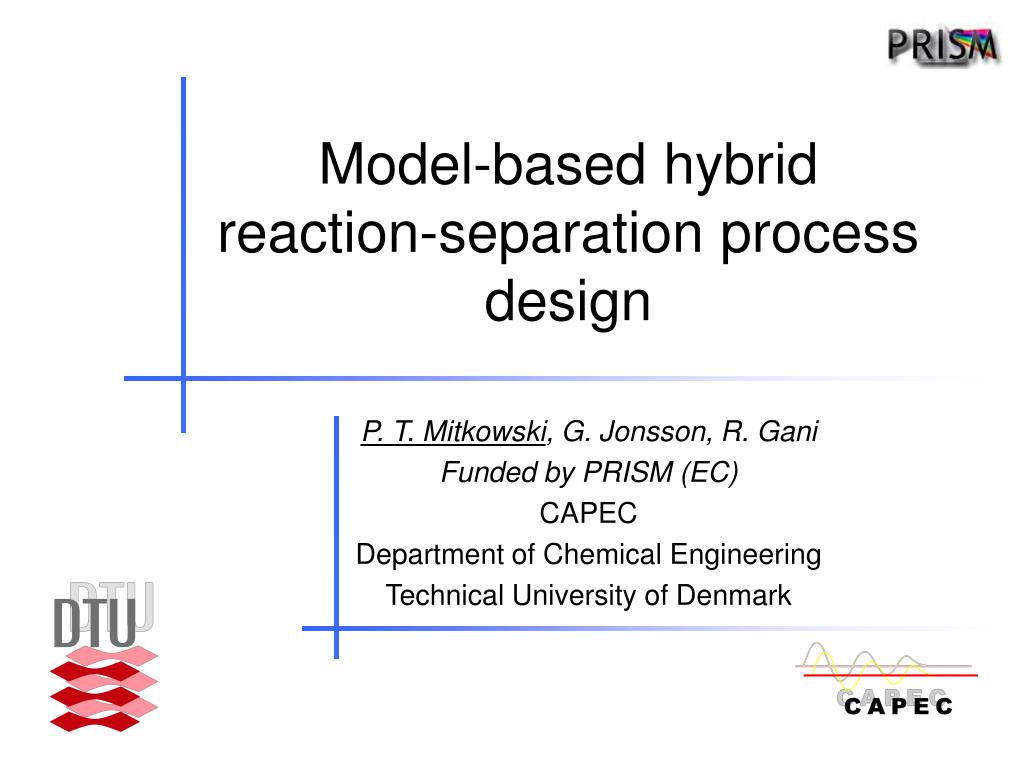 PRISM

Model-based hybrid reaction-separation process design

P. T. Mitkowski, G. Jonsson, R. Gani
Funded by PRISM (EC)
CAPEC
Department of Chemical Engineering
Technical University of Denmark

DTU

CAPEC